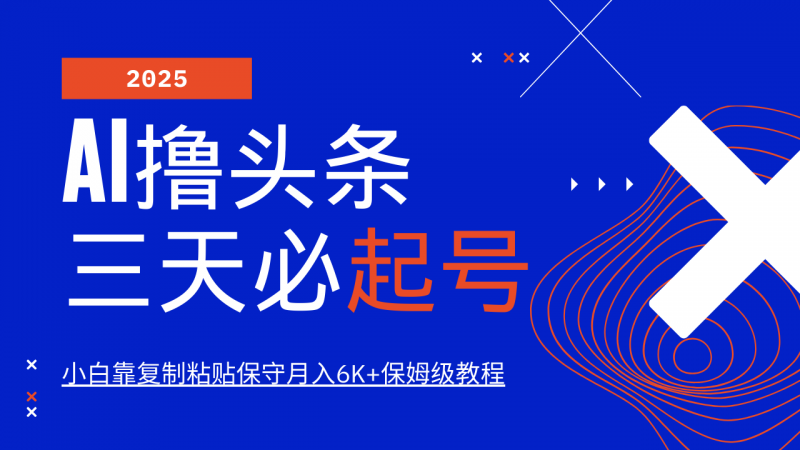 2025

AI撸头条
三天必起号

小白靠复制粘贴保守月入6K+保姆级教程